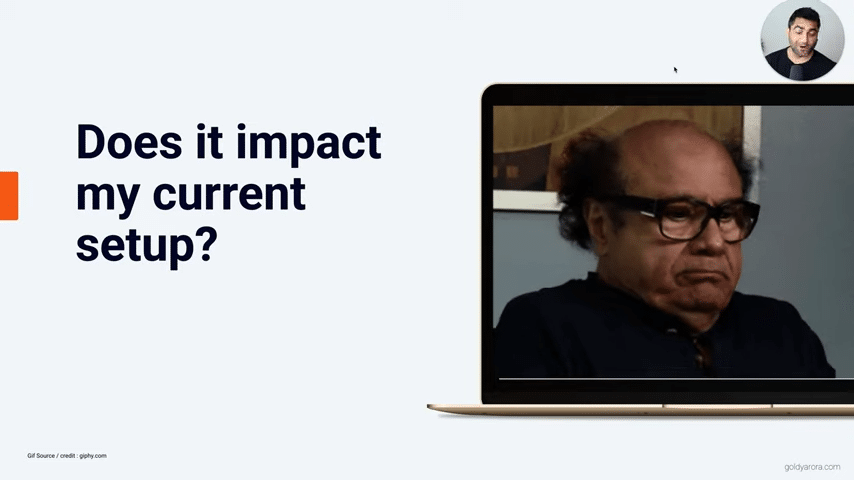 Does it impact my current setup?

Gif Source / credit : giphy.com

goldyarora.com